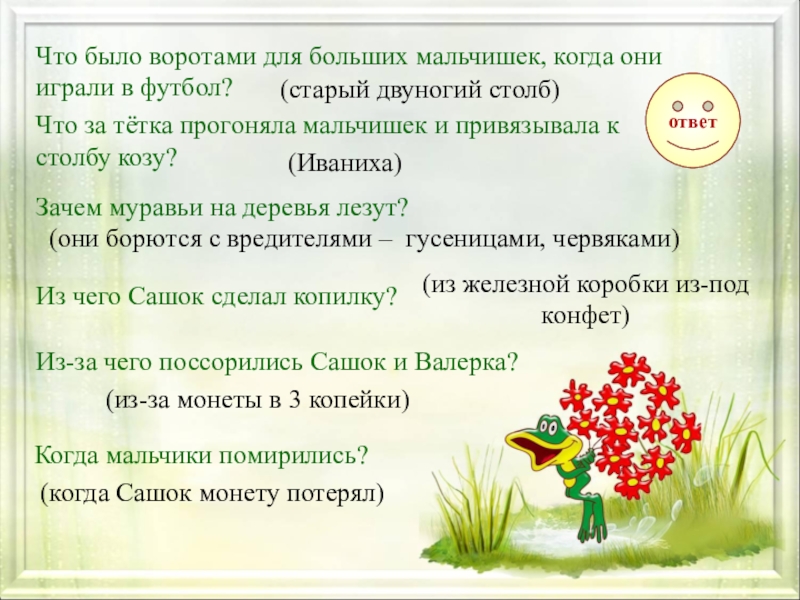 Что было воротами для больших мальчишек, когда они играли в футбол? (старый двуногий столб)

ответ

Что за тётка прогоняла мальчишек и привязывала к столбу козу? (Иваниха)

Зачем муравьи на деревья лезут?
(они борются с вредителями – гусеницами, червяками)

Из чего Сашок сделал копилку? (из железной коробки из-под конфет)

Из-за чего поссорились Сашок и Валерка?
(из-за монеты в 3 копейки)

Когда мальчики помирились?
(когда Сашок монету потерял)